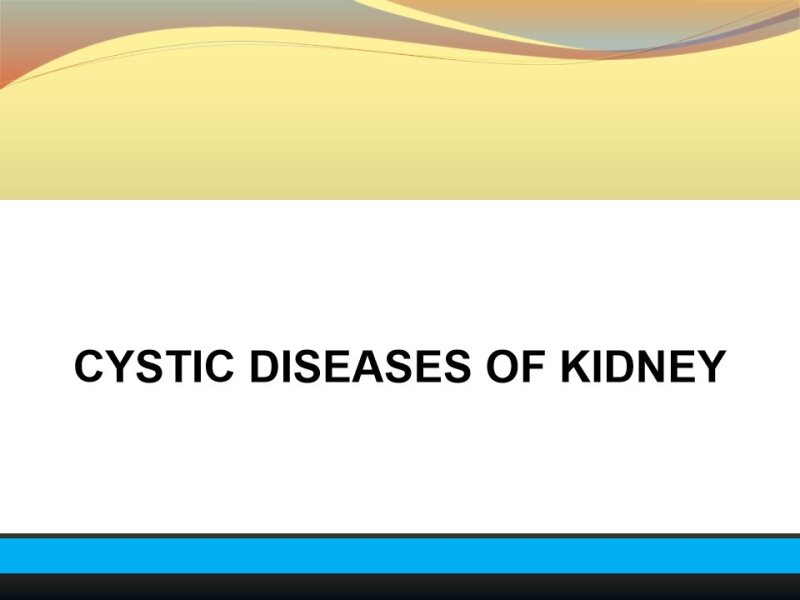 CYSTIC DISEASES OF KIDNEY